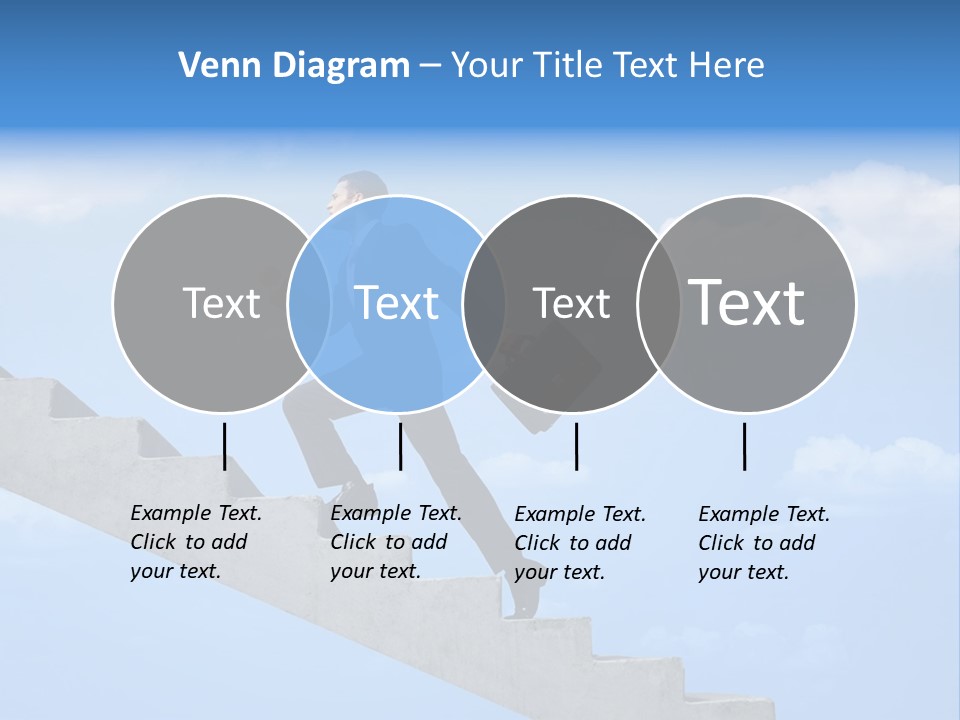 Venn Diagram – Your Title Text Here

Text

Text

Text

Text

Example Text. Click to add your text.

Example Text. Click to add your text.

Example Text. Click to add your text.

Example Text. Click to add your text.